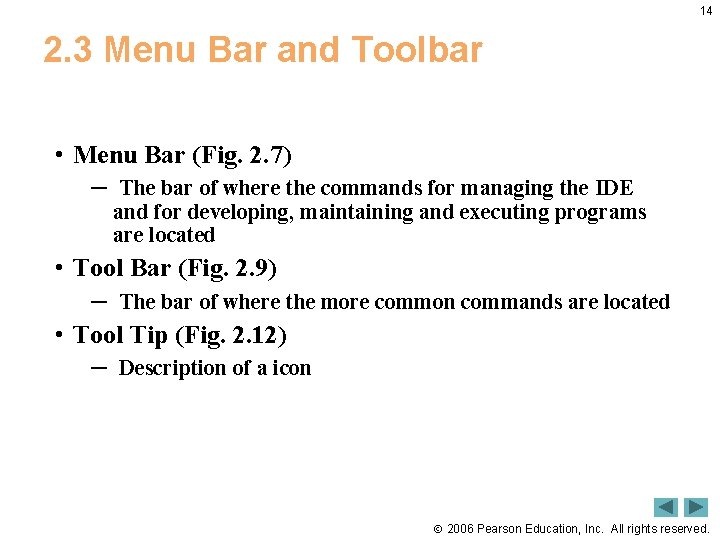 14

2.3 Menu Bar and Toolbar

• Menu Bar (Fig. 2.7)
– The bar of where the commands for managing the IDE and for developing, maintaining and executing programs are located
• Tool Bar (Fig. 2.9)
– The bar of where the more common commands are located
• Tool Tip (Fig. 2.12)
– Description of a icon

© 2006 Pearson Education, Inc. All rights reserved.